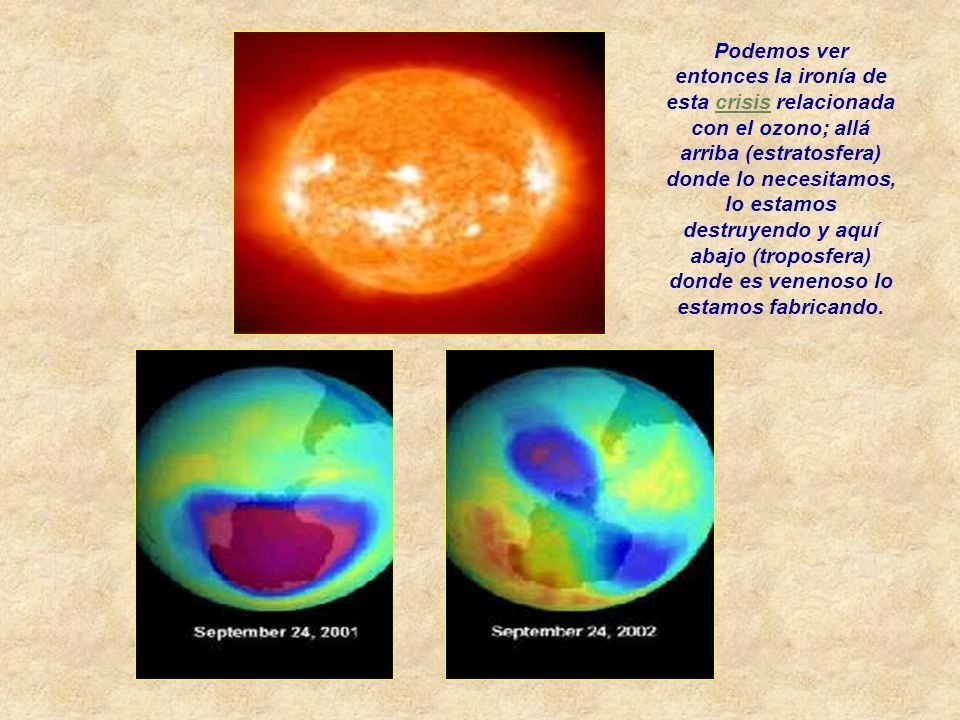 Podemos ver entonces la ironía de esta crisis relacionada con el ozono; allá arriba (estratosfera) donde lo necesitamos, lo estamos destruyendo y aquí abajo (troposfera) donde es venenoso lo estamos fabricando.

September 24, 2001

September 24, 2002